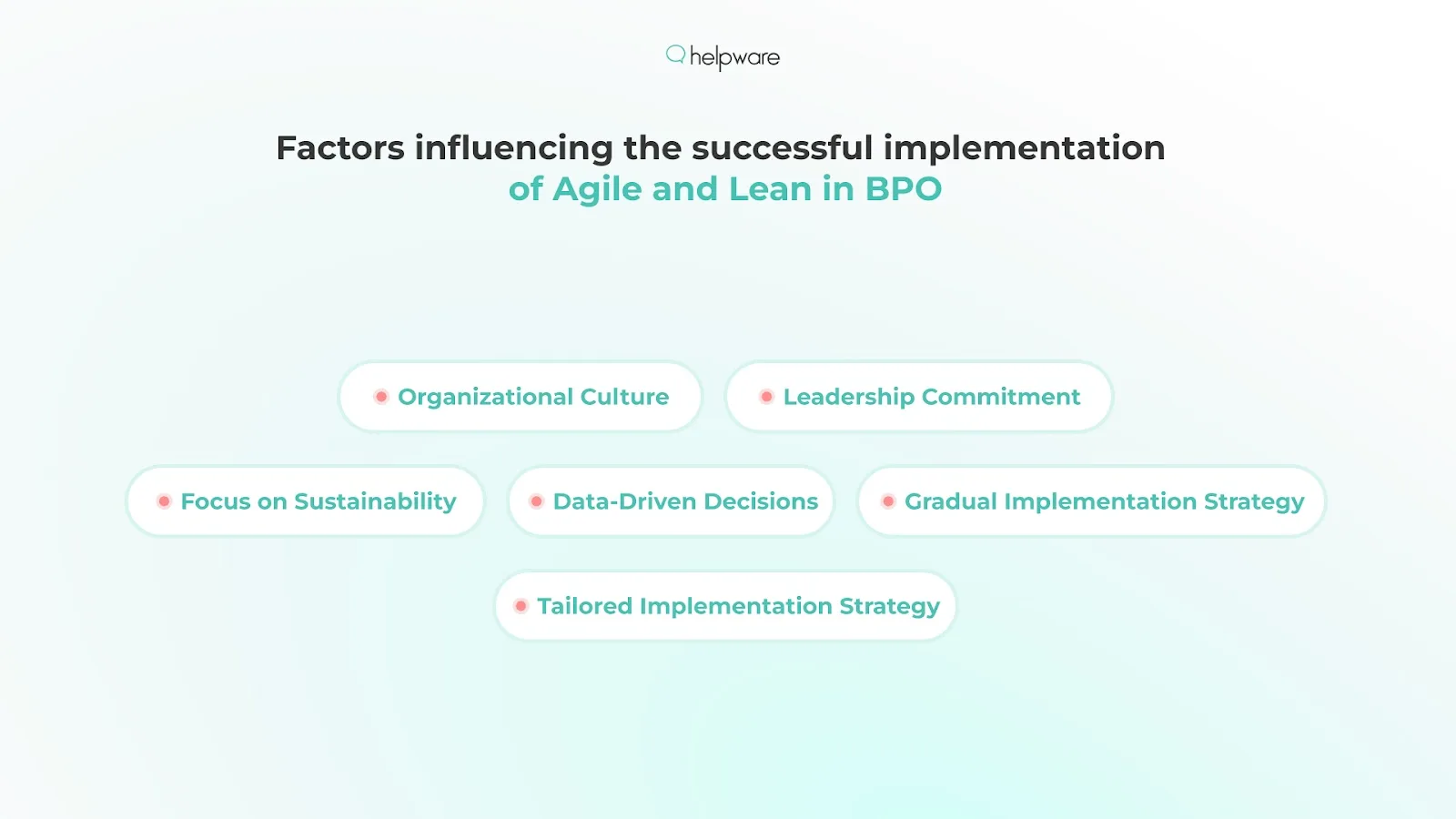 helpware

Factors influencing the successful implementation of Agile and Lean in BPO

Organizational Culture

Leadership Commitment

Focus on Sustainability

Data-Driven Decisions

Gradual Implementation Strategy

Tailored Implementation Strategy